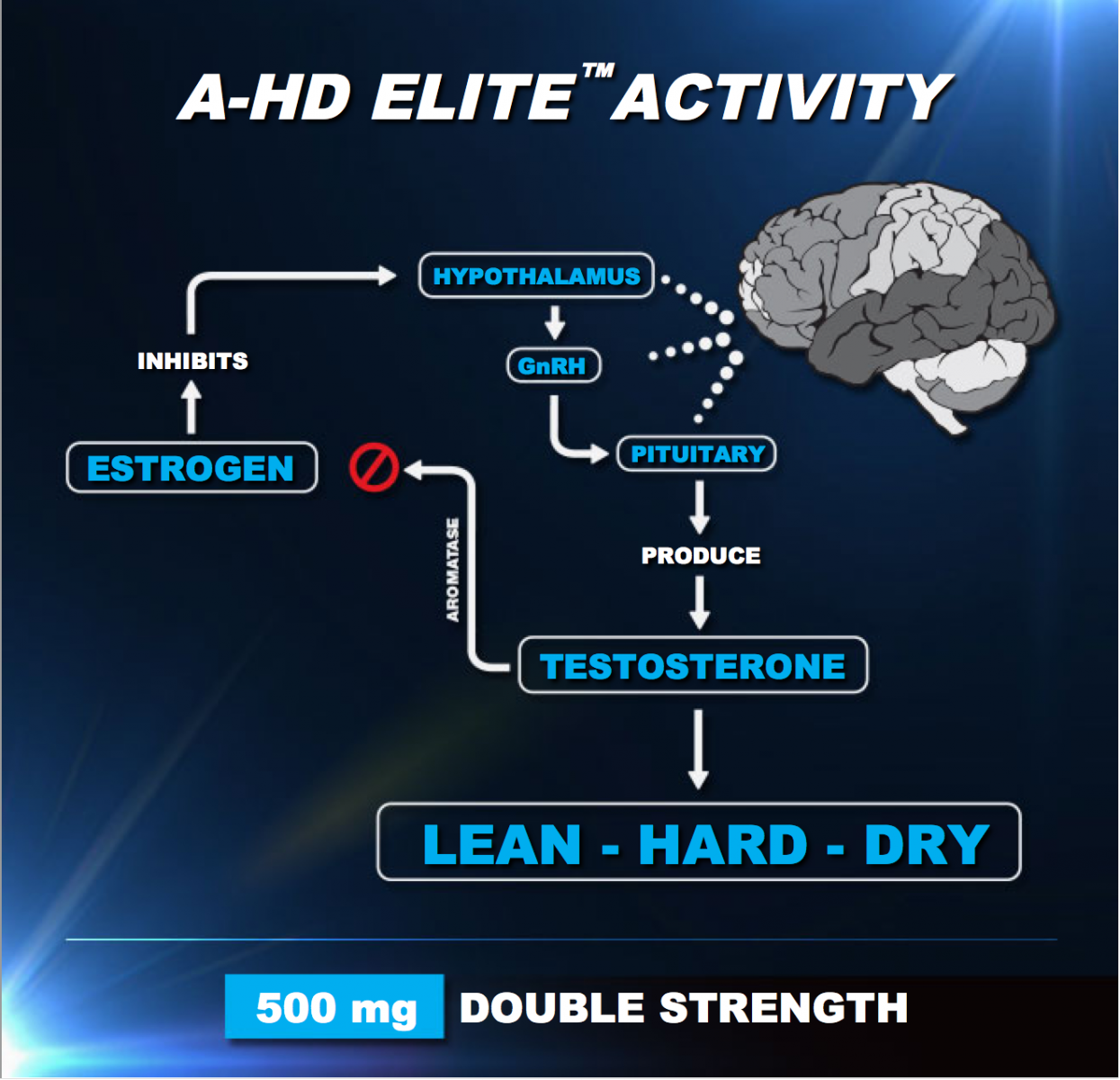 A-HD ELITE™ ACTIVITY

HYPOTHALAMUS

INHIBITS

GnRH

ESTROGEN

PITUITARY

AROMATASE

PRODUCE

TESTOSTERONE

LEAN - HARD - DRY

500 mg DOUBLE STRENGTH